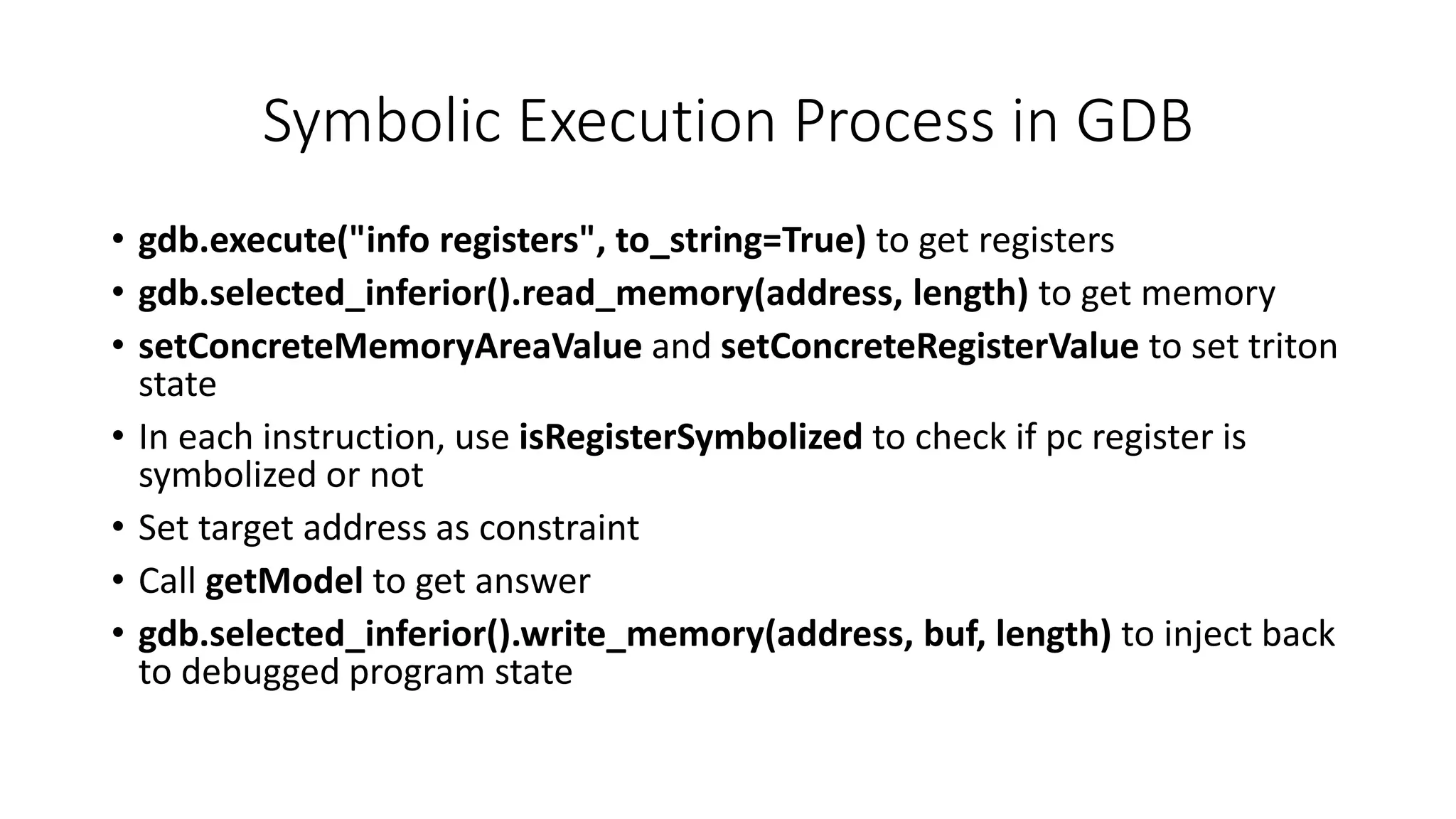 Symbolic Execution Process in GDB

• gdb.execute("info registers", to_string=True) to get registers
• gdb.selected_inferior().read_memory(address, length) to get memory
• setConcreteMemoryAreaValue and setConcreteRegisterValue to set triton state
• In each instruction, use isRegisterSymbolized to check if pc register is symbolized or not
• Set target address as constraint
• Call getModel to get answer
• gdb.selected_inferior().write_memory(address, buf, length) to inject back to debugged program state